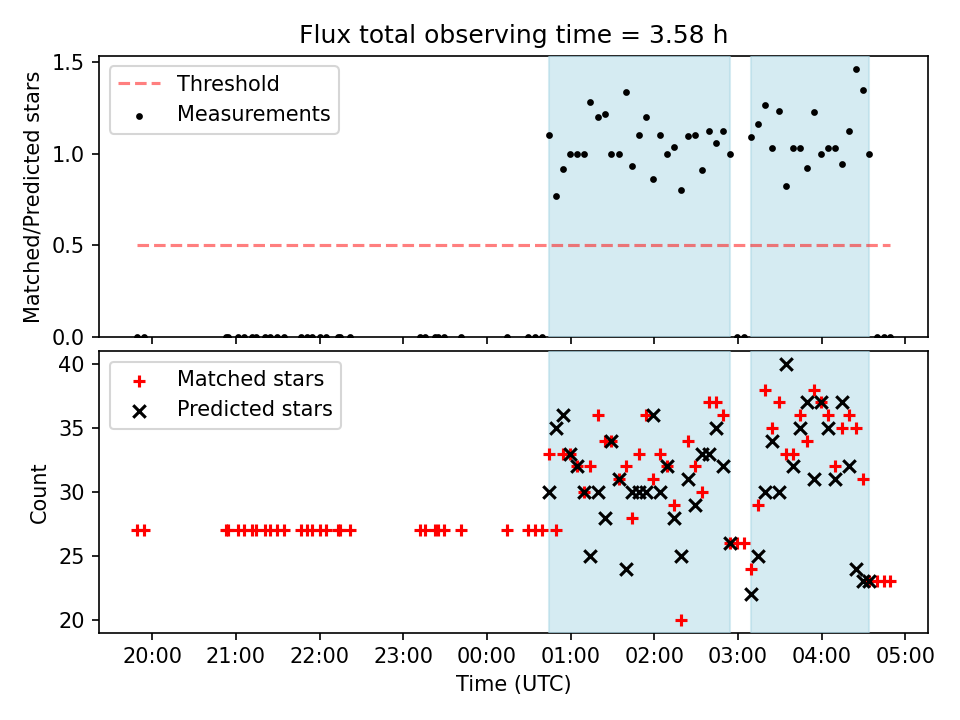 Flux total observing time = 3.58 h

Threshold
Measurements

Matched/Predicted stars

1.5
1.0
0.5
0.0

Matched stars
Predicted stars

Count

40
35
30
25
20

20:00 21:00 22:00 23:00 00:00 01:00 02:00 03:00 04:00 05:00

Time (UTC)